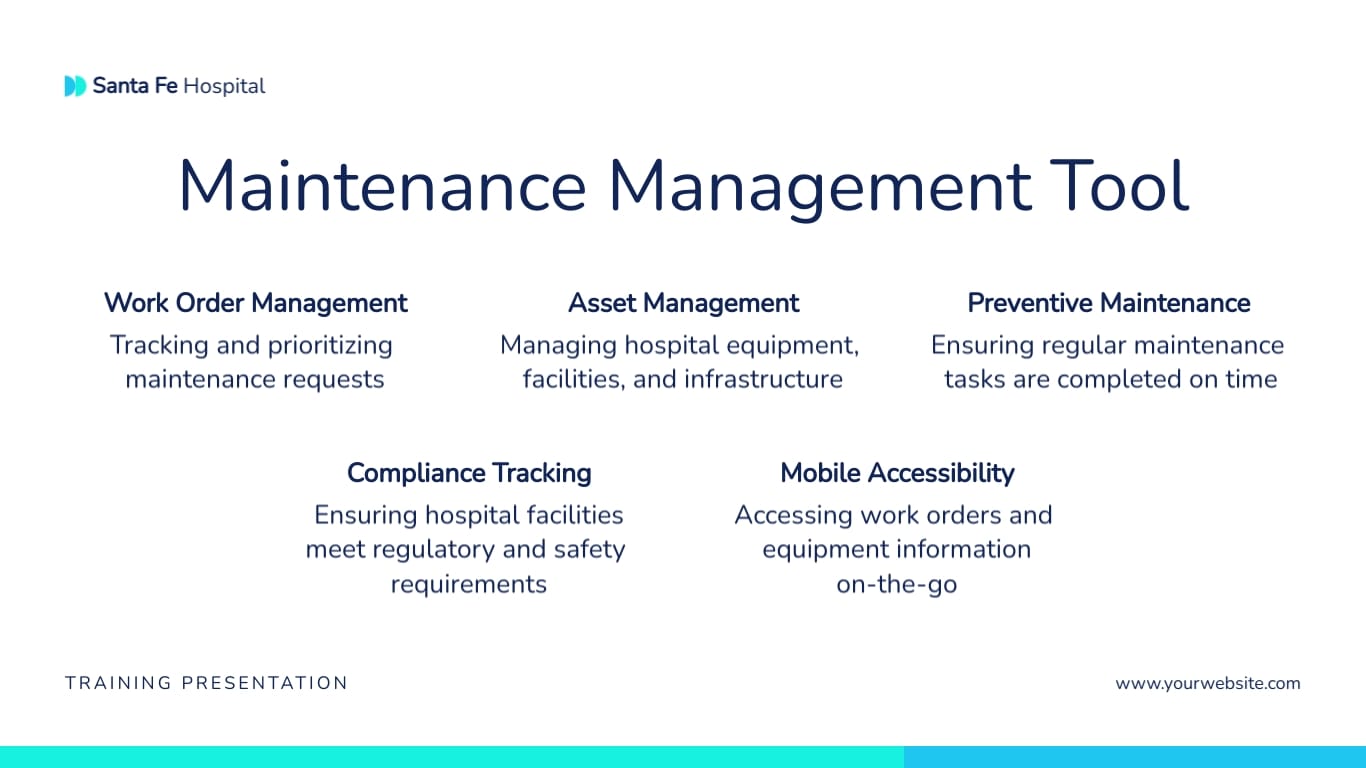 Santa Fe Hospital

Maintenance Management Tool

Work Order Management
Tracking and prioritizing maintenance requests

Asset Management
Managing hospital equipment, facilities, and infrastructure

Preventive Maintenance
Ensuring regular maintenance tasks are completed on time

Compliance Tracking
Ensuring hospital facilities meet regulatory and safety requirements

Mobile Accessibility
Accessing work orders and equipment information on-the-go

TRAINING PRESENTATION

www.yourwebsite.com